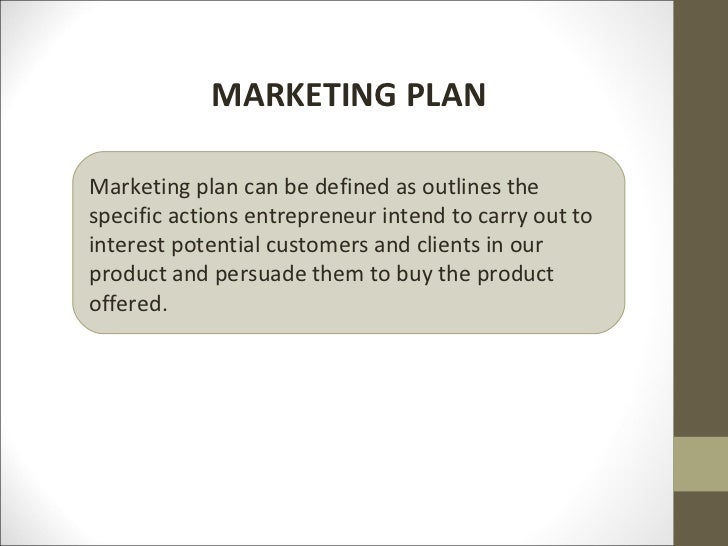 MARKETING PLAN

Marketing plan can be defined as outlines the specific actions entrepreneur intend to carry out to interest potential customers and clients in our product and persuade them to buy the product offered.